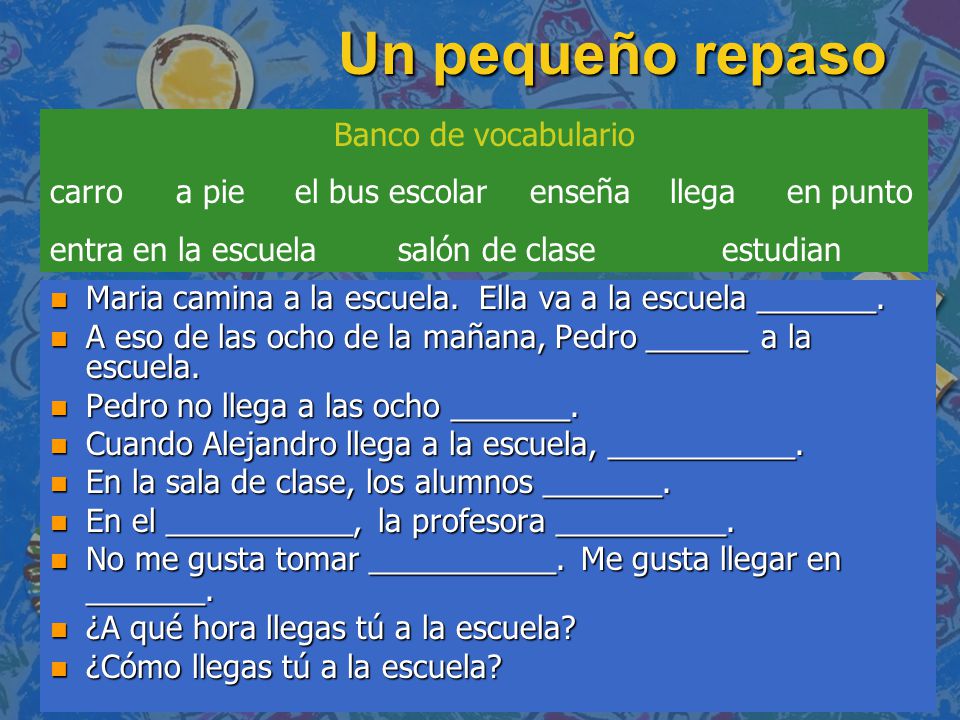 Un pequeño repaso

Banco de vocabulario

carro a pie el bus escolar enseña llega en punto
entra en la escuela salón de clase estudian

- Maria camina a la escuela. Ella va a la escuela _______.
- A eso de las ocho de la mañana, Pedro ______ a la escuela.
- Pedro no llega a las ocho _______.
- Cuando Alejandro llega a la escuela, ___________.
- En la sala de clase, los alumnos _______.
- En el ___________, la profesora __________.
- No me gusta tomar ___________. Me gusta llegar en _______.
- ¿A qué hora llegas tú a la escuela?
- ¿Cómo llegas tú a la escuela?